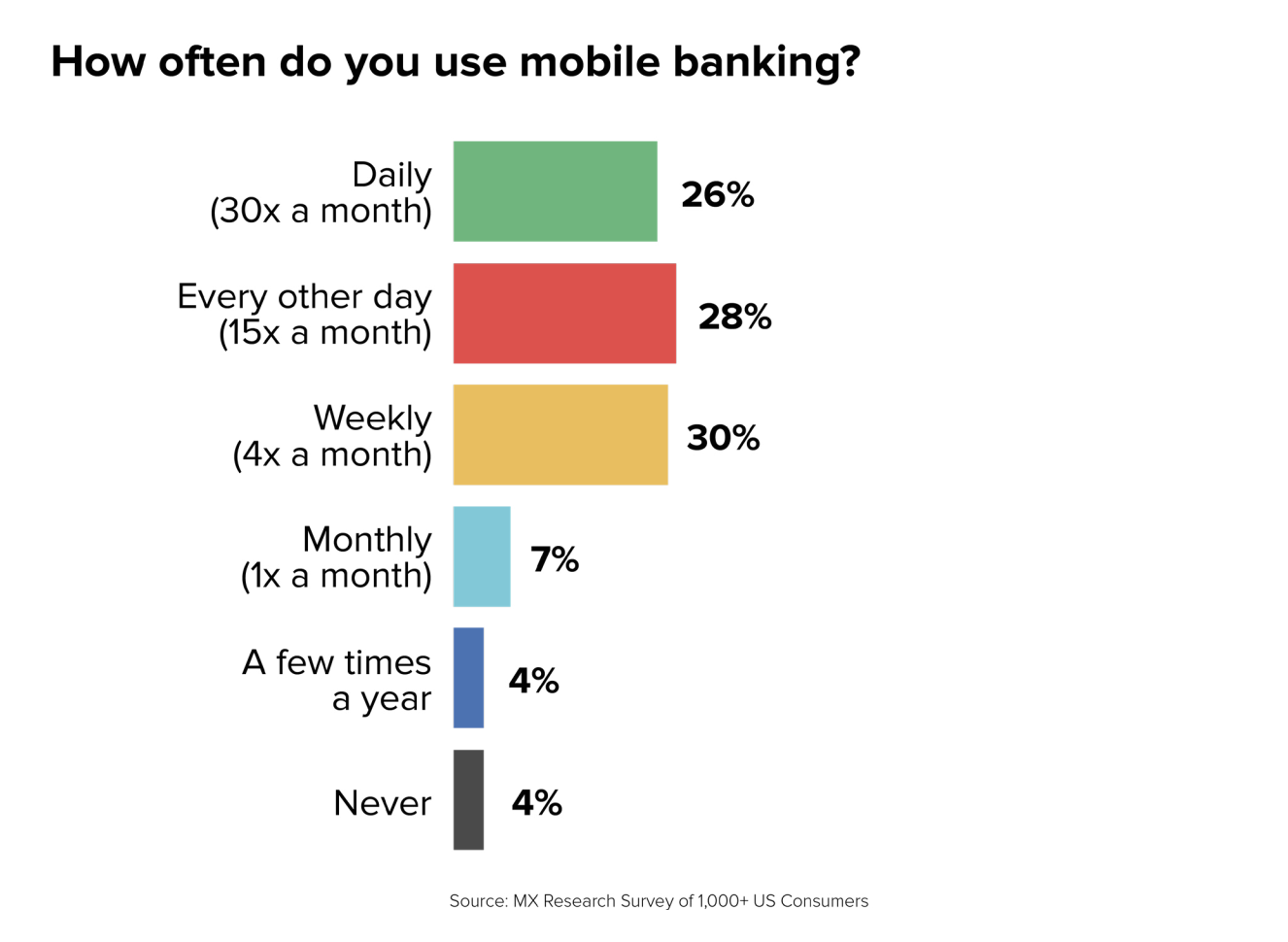 How often do you use mobile banking?

Daily (30x a month) 26%

Every other day (15x a month) 28%

Weekly (4x a month) 30%

Monthly (1x a month) 7%

A few times a year 4%

Never 4%

Source: MX Research Survey of 1,000+ US Consumers